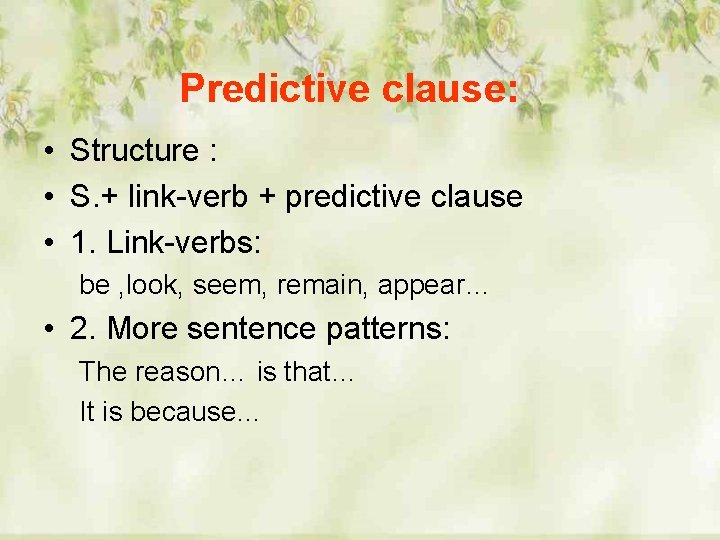 Predictive clause:

• Structure :
• S.+ link-verb + predictive clause
• 1. Link-verbs:
be ,look, seem, remain, appear…
• 2. More sentence patterns:
The reason… is that…
It is because…